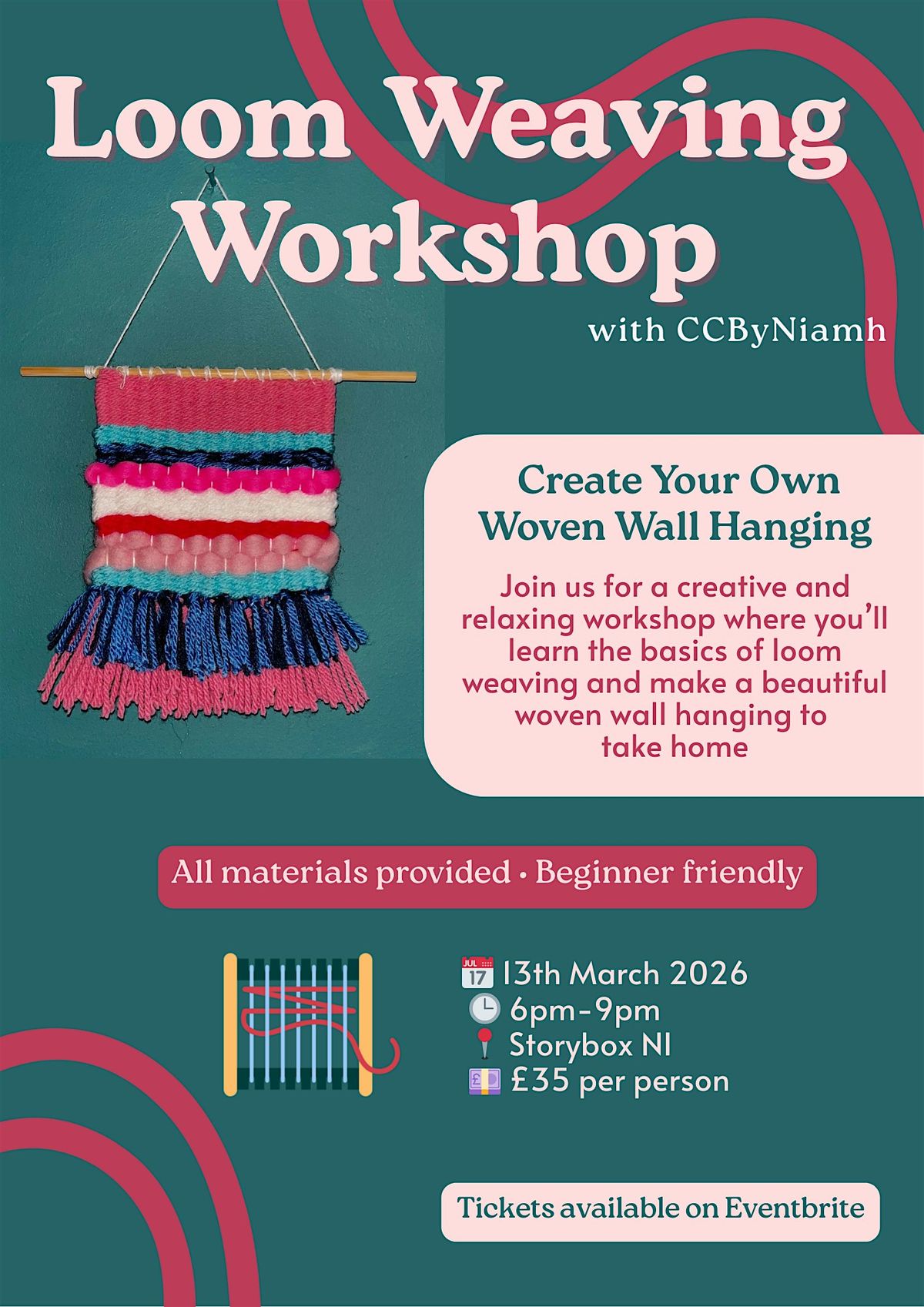 Loom Weaving Workshop

with CCByNiamh

Create Your Own Woven Wall Hanging

Join us for a creative and relaxing workshop where you'll learn the basics of loom weaving and make a beautiful woven wall hanging to take home

All materials provided • Beginner friendly

JUL 17 13th March 2026
6pm-9pm
Storybox NI
£35 per person

Tickets available on Eventbrite